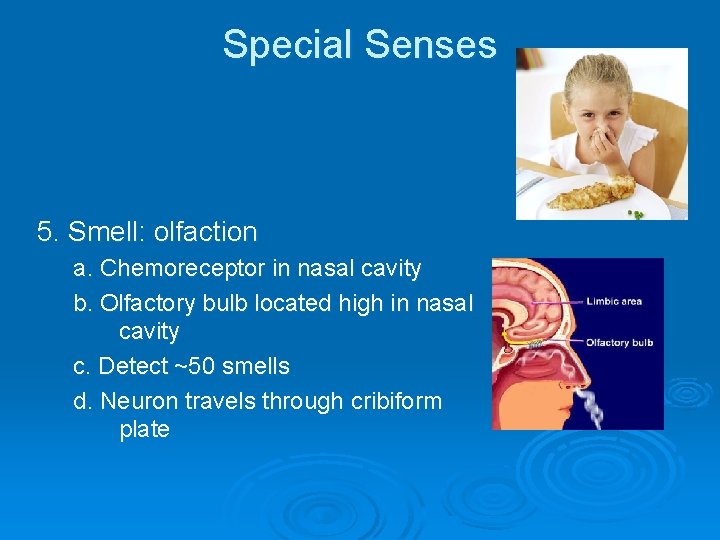 Special Senses

5. Smell: olfaction

a. Chemoreceptor in nasal cavity

b. Olfactory bulb located high in nasal cavity

c. Detect ~50 smells

d. Neuron travels through cribiform plate

Limbic area

Olfactory bulb